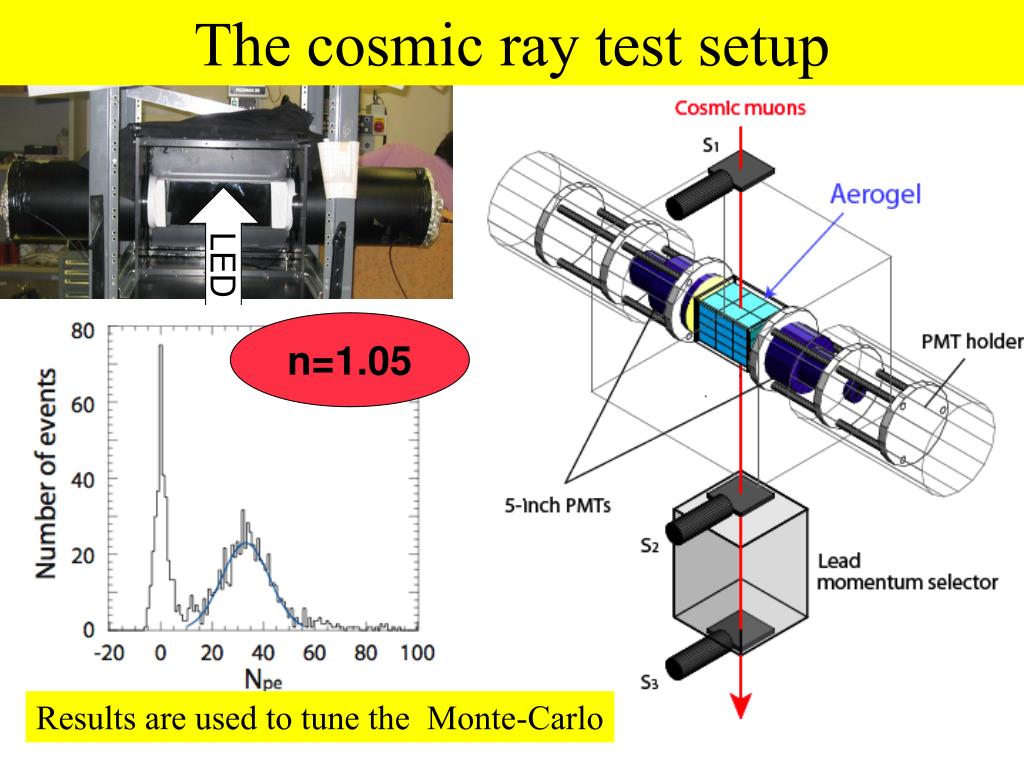 The cosmic ray test setup

LED

n=1.05

Number of events

80
60
40
20
0

-20 0 20 40 60 80 100

$N_{pe}$

Results are used to tune the Monte-Carlo

Cosmic muons

$S_1$

Aerogel

PMT holder

5-inch PMTs

$S_2$

Lead momentum selector

$S_3$